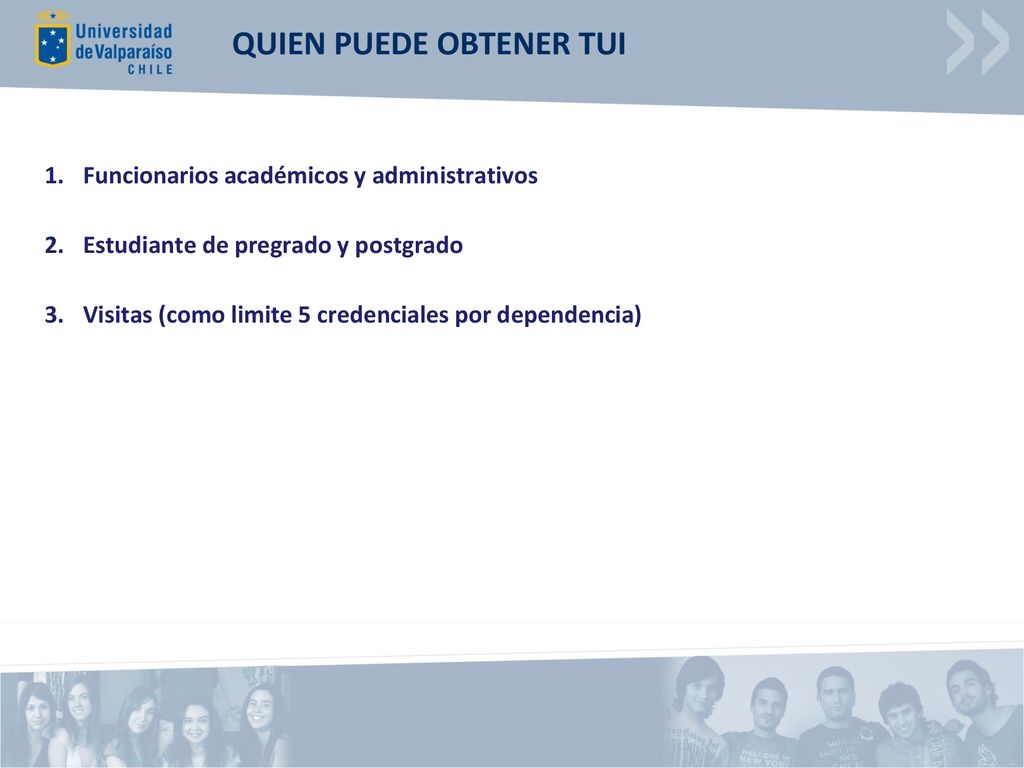 Universidad de Valparaíso
CHILE

QUIEN PUEDE OBTENER TUI

1. Funcionarios académicos y administrativos
2. Estudiante de pregrado y postgrado
3. Visitas (como limite 5 credenciales por dependencia)